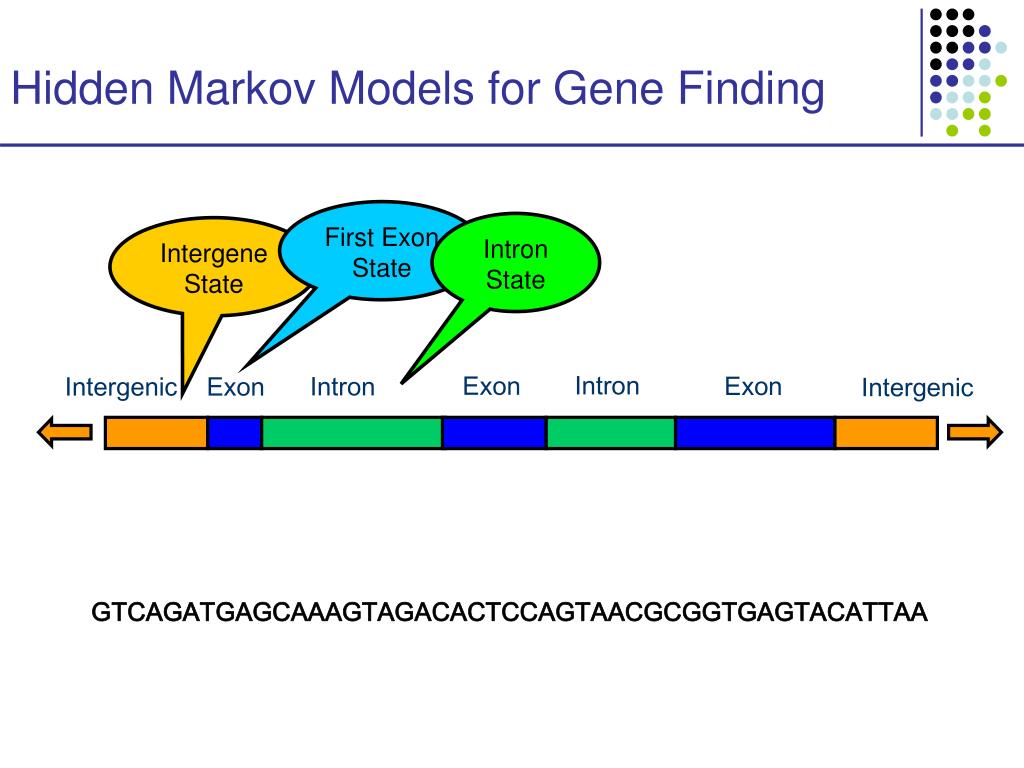 Hidden Markov Models for Gene Finding

Intergene State

First Exon State

Intron State

Intergenic Exon Intron Exon Intron Exon Intergenic

GTCAGATGAGCAAAGTAGACACTCCAGTAACGCGGTGAGTACATTAA